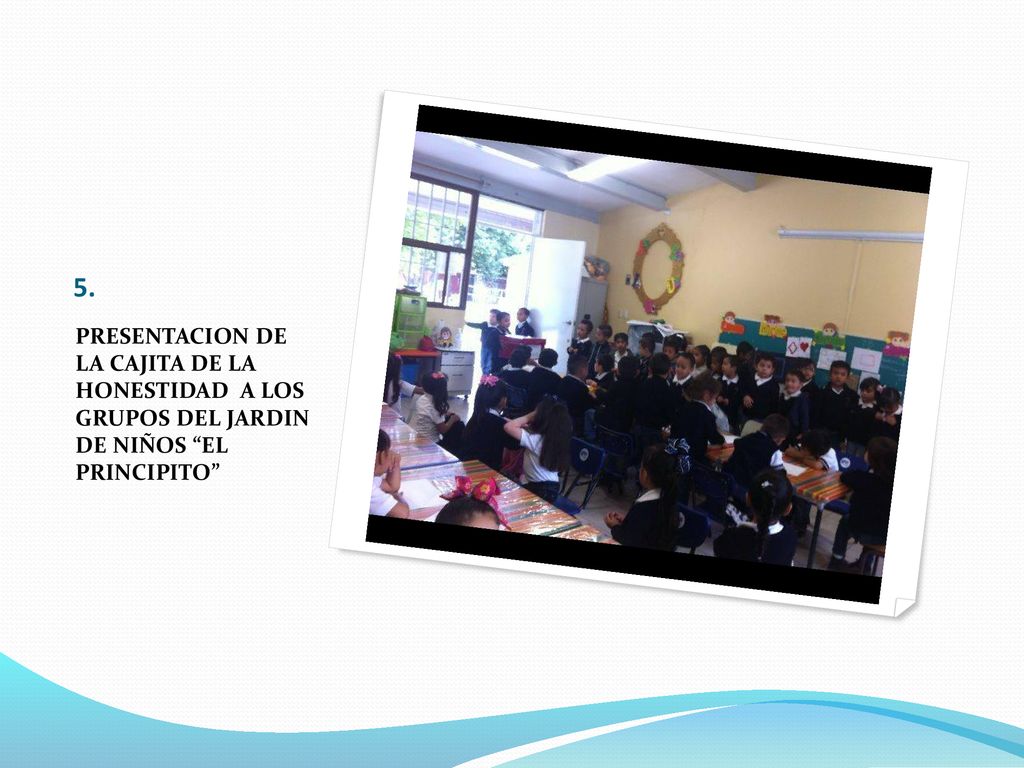 5.

PRESENTACION DE LA CAJITA DE LA HONESTIDAD A LOS GRUPOS DEL JARDIN DE NIÑOS “EL PRINCIPITO”